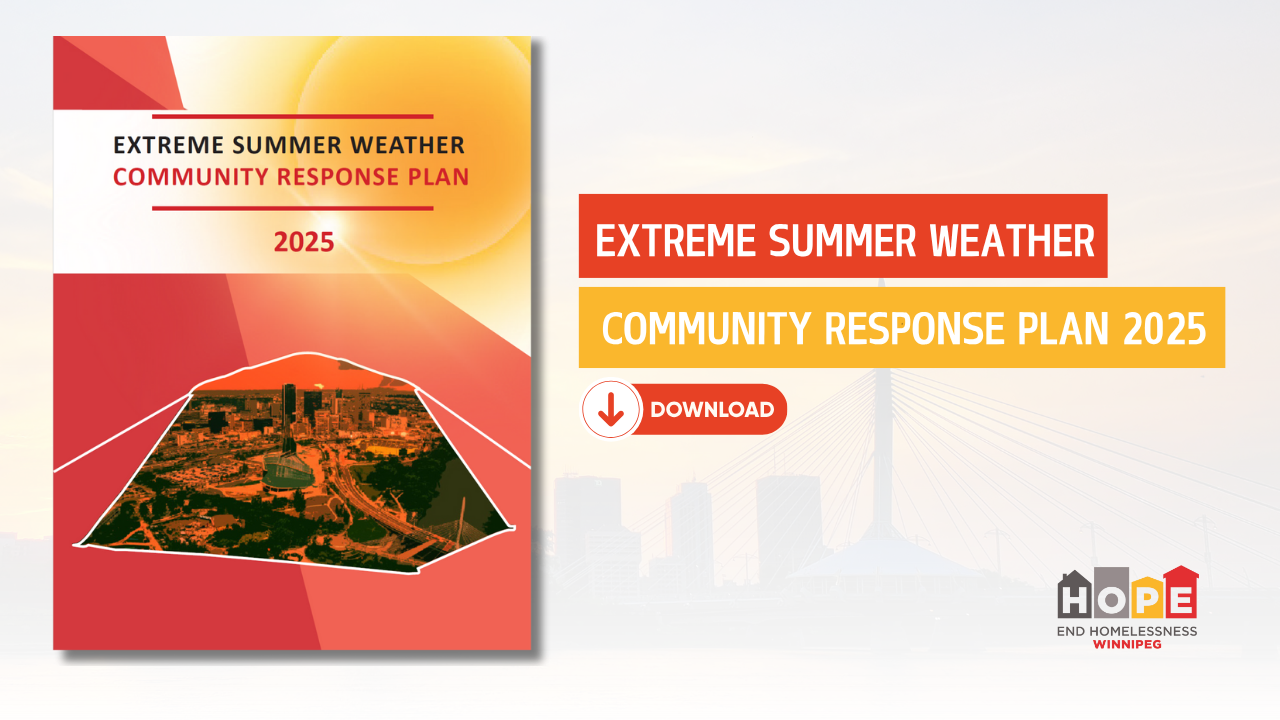 EXTREME SUMMER WEATHER
COMMUNITY RESPONSE PLAN

2025

EXTREME SUMMER WEATHER

COMMUNITY RESPONSE PLAN 2025

DOWNLOAD

HOPE
END HOMELESSNESS
WINNIPEG